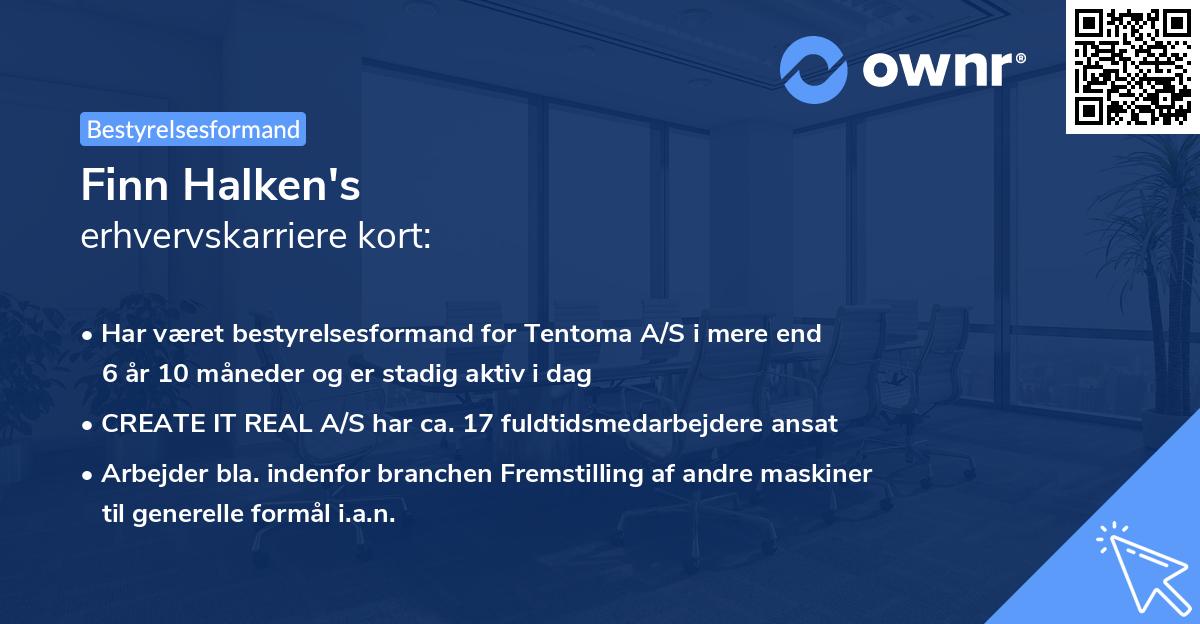 ownr®

Bestyrelsesformand

Finn Halken's
erhvervskarriere kort:

• Har været bestyrelsesformand for Tentoma A/S i mere end 6 år 10 måneder og er stadig aktiv i dag
• CREATE IT REAL A/S har ca. 17 fuldtidsmedarbejdere ansat
• Arbejder bla. indenfor branchen Fremstilling af andre maskiner til generelle formål i.a.n.